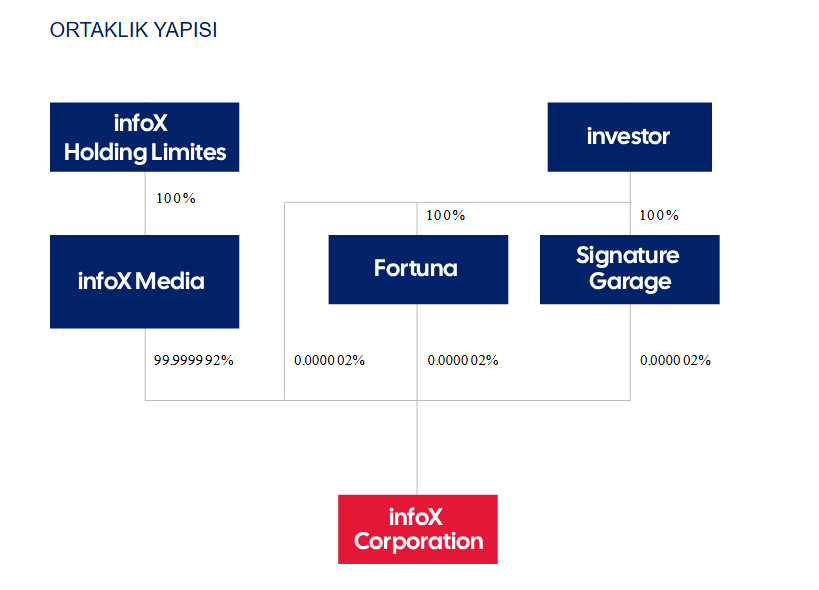 ORTAKLIK YAPISI

infoX Holding Limites

investor

100%

100%

100%

infoX Media

Fortuna

Signature Garage

99.999992%

0.000002%

0.000002%

0.000002%

infoX Corporation